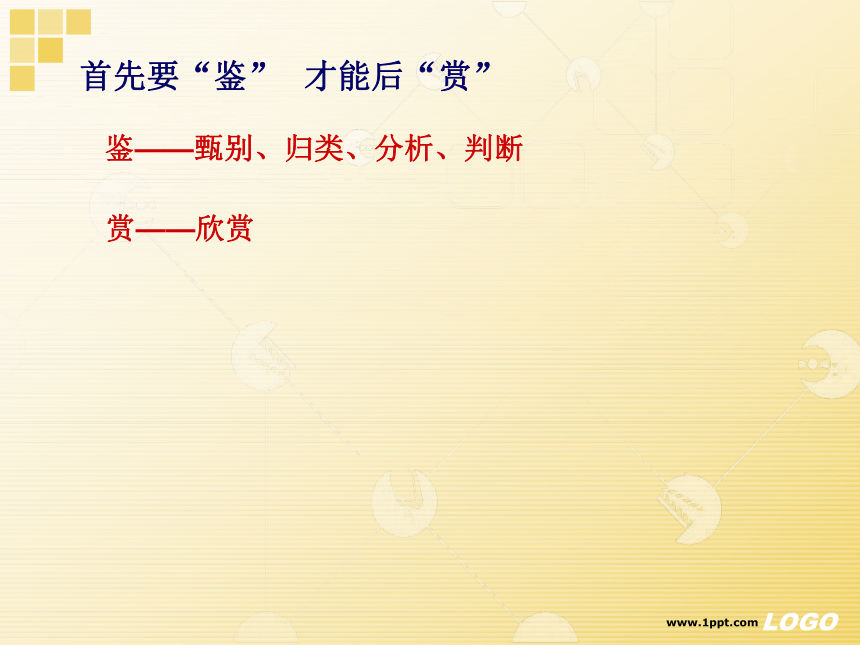 首先要“鉴” 才能后“赏”

鉴——甄别、归类、分析、判断

赏——欣赏

www.1ppt.com LOGO